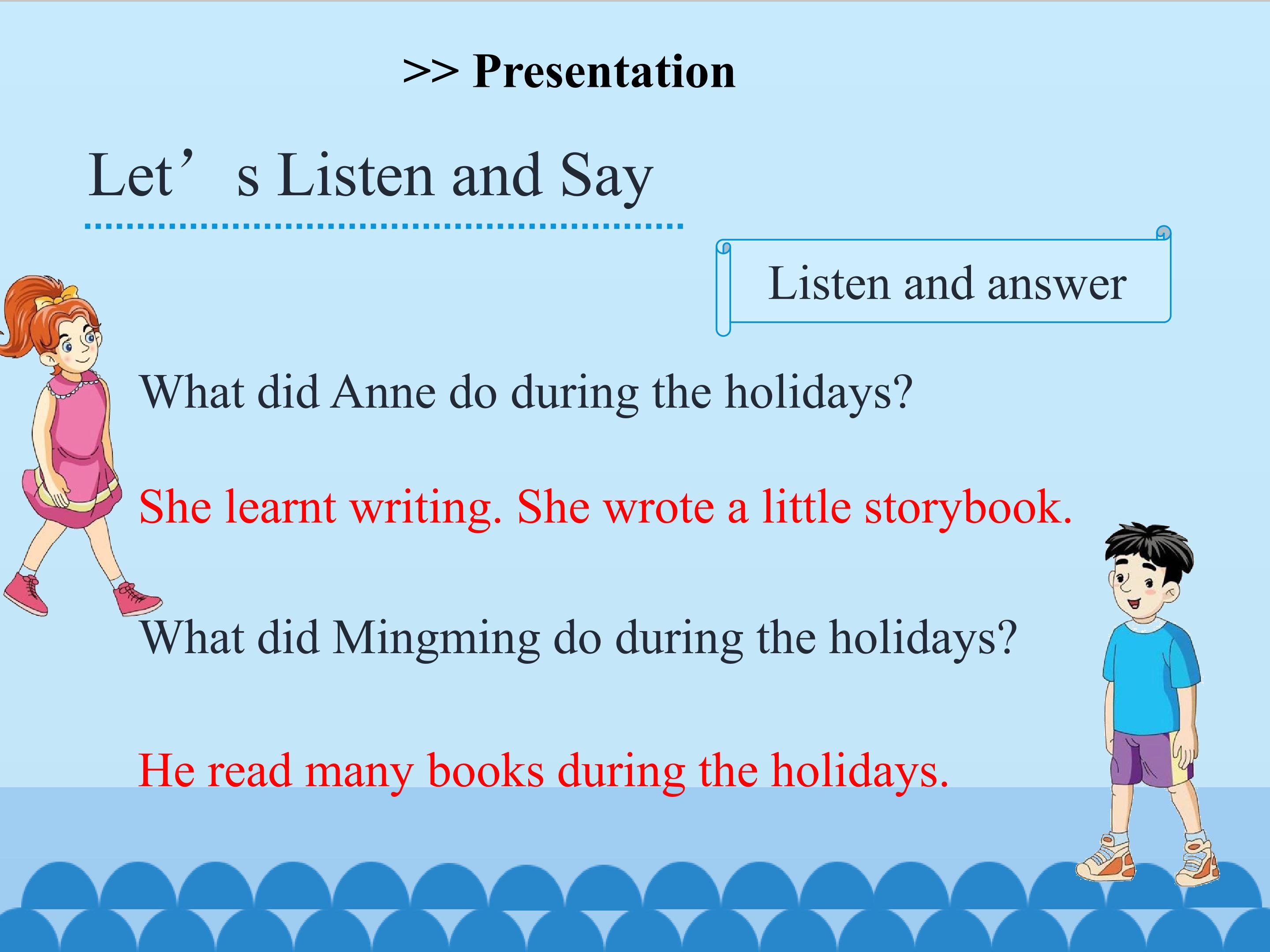 >> Presentation

Let’s Listen and Say

Listen and answer

What did Anne do during the holidays?

She learnt writing. She wrote a little storybook.

What did Mingming do during the holidays?

He read many books during the holidays.